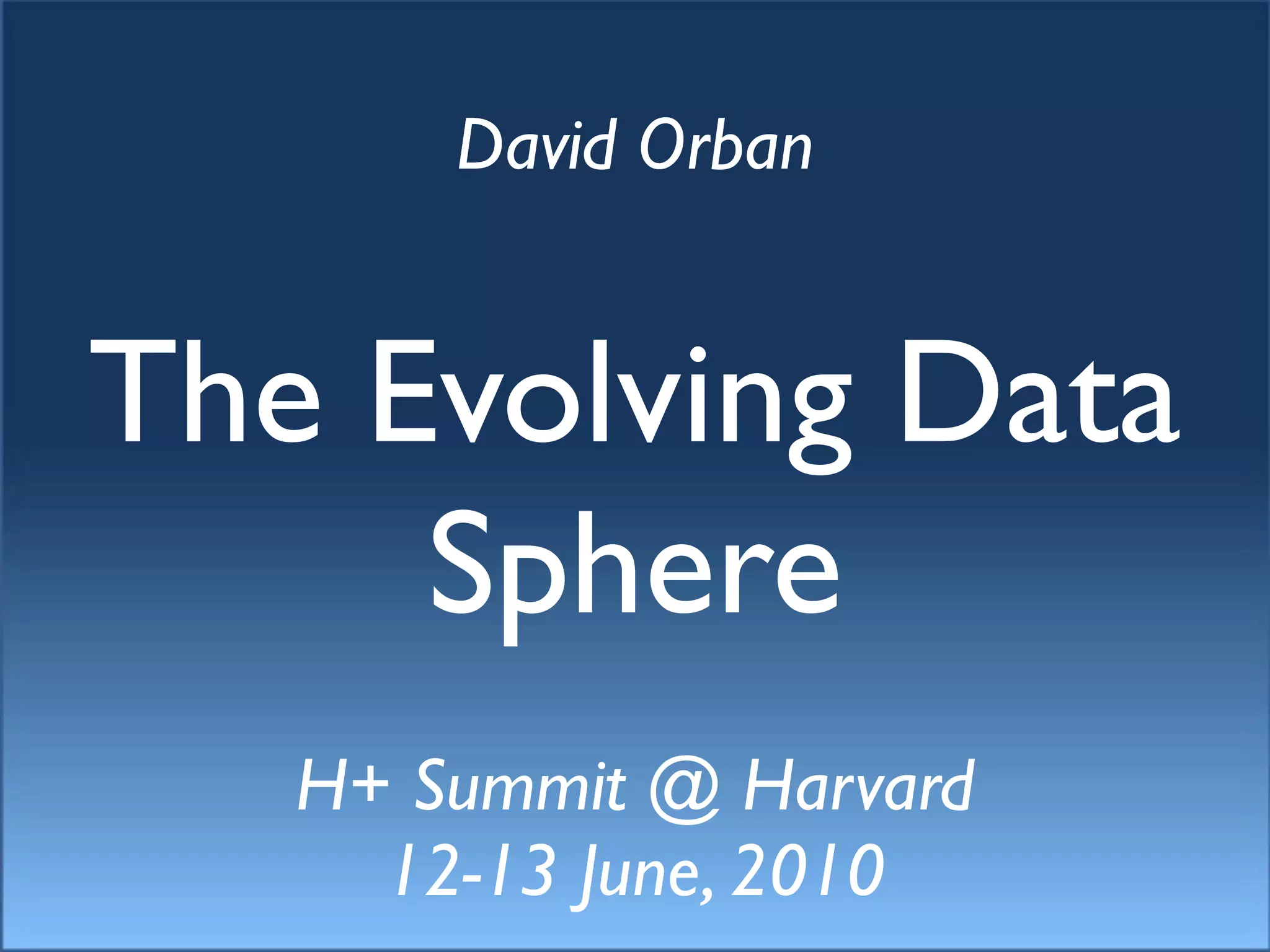 David Orban

The Evolving Data Sphere

H+ Summit @ Harvard
12-13 June, 2010